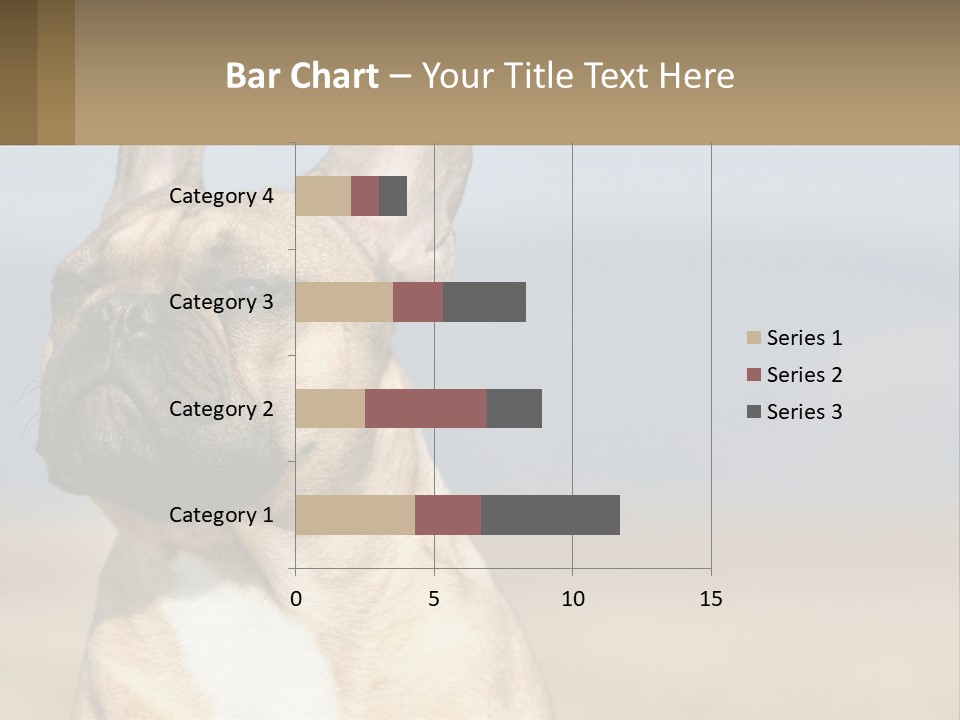 Bar Chart – Your Title Text Here

Category 4
Category 3
Category 2
Category 1

0
5
10
15

Series 1
Series 2
Series 3